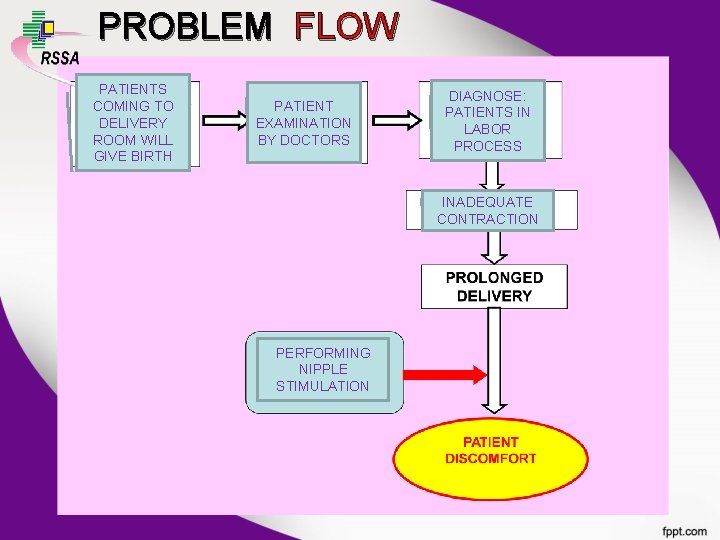 RSSA

PROBLEM FLOW

PATIENTS COMING TO DELIVERY ROOM WILL GIVE BIRTH

PATIENT EXAMINATION BY DOCTORS

DIAGNOSE: PATIENTS IN LABOR PROCESS

INADEQUATE CONTRACTION

PROLONGED DELIVERY

PERFORMING NIPPLE STIMULATION

PATIENT DISCOMFORT

fppt.com